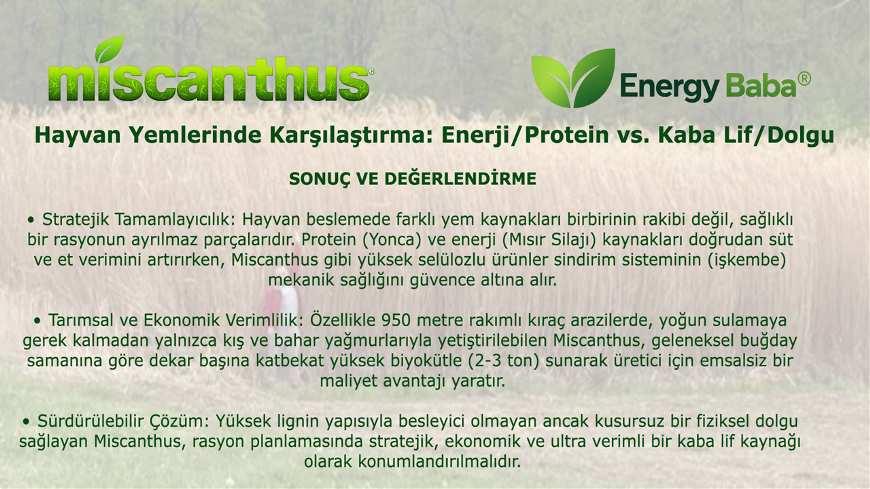 miscanthus®

Energy Baba®

Hayvan Yemlerinde Karşılaştırma: Enerji/Protein vs. Kaba Lif/Dolgu

SONUÇ VE DEĞERLENDİRME

• Stratejik Tamamlayıcılık: Hayvan beslemede farklı yem kaynakları birbirinin rakibi değil, sağlıklı bir rasyonun ayrılmaz parçalarıdır. Protein (Yonca) ve enerji (Mısır Silajı) kaynakları doğrudan süt ve et verimini artırırken, Miscanthus gibi yüksek selülozlu ürünler sindirim sisteminin (işkembe) mekanik sağlığını güvence altına alır.

• Tarımsal ve Ekonomik Verimlilik: Özellikle 950 metre rakımlı kıraç arazilerde, yoğun sulamaya gerek kalmadan yalnızca kış ve bahar yağmurlarıyla yetiştirilebilen Miscanthus, geleneksel buğday samanına göre dekar başına katbekat yüksek biyokütle (2-3 ton) sunarak üretici için emsalsiz bir maliyet avantajı yaratır.

• Sürdürülebilir Çözüm: Yüksek lignin yapısıyla besleyici olmayan ancak kusursuz bir fiziksel dolgu sağlayan Miscanthus, rasyon planlamasında stratejik, ekonomik ve ultra verimli bir kaba lif kaynağı olarak konumlandırılmalıdır.